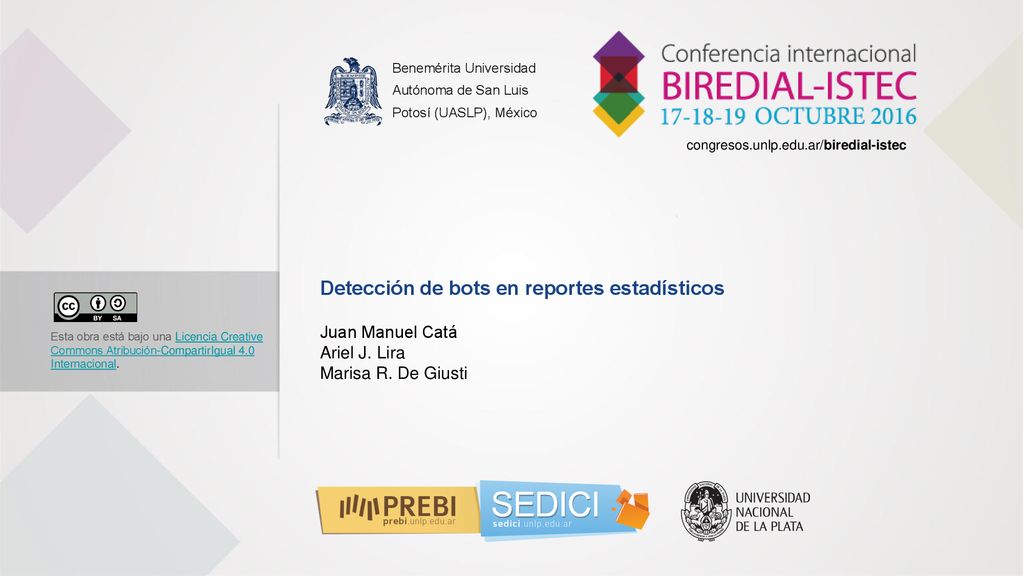 Benemérita Universidad Autónoma de San Luis Potosí (UASLP), México

Conferencia internacional
BIREDIAL-ISTEC
17-18-19 OCTUBRE 2016

congresos.unlp.edu.ar/biredial-istec

cc BY SA

Esta obra está bajo una Licencia Creative Commons Atribución-CompartirIgual 4.0 Internacional.

Detección de bots en reportes estadísticos

Juan Manuel Catá
Ariel J. Lira
Marisa R. De Giusti

PREBI
prebi.unlp.edu.ar

SEDICI
sedici.unlp.edu.ar

UNIVERSIDAD NACIONAL DE LA PLATA